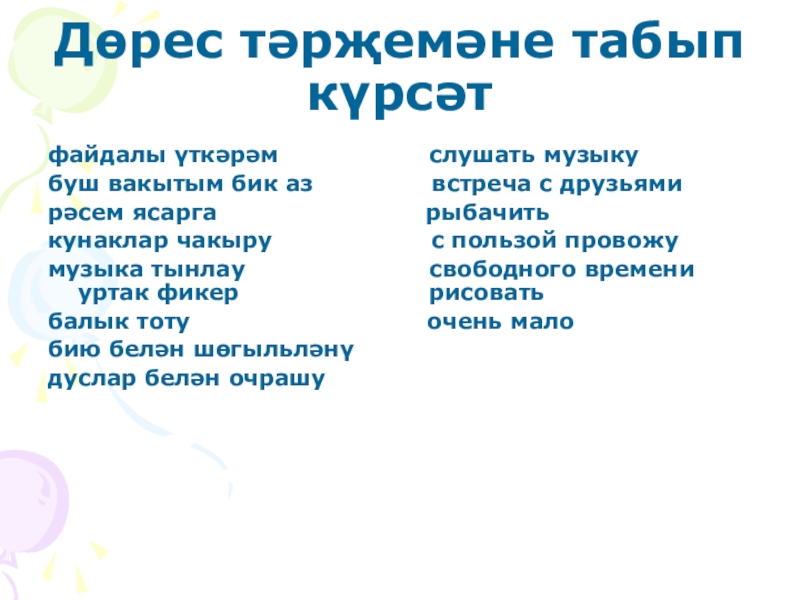 Дөрес тәрҗемәне табып күрсәт

файдалы үткәрәм
буш вакытым бик аз
рәсем ясарга
кунаклар чакыру
музыка тынлау
уртак фикер
балык тоту
бию белән шөгыльләнү
дуслар белән очрашу

слушать музыку
встреча с друзьями
рыбачить
с пользой провожу
свободного времени
рисовать
очень мало